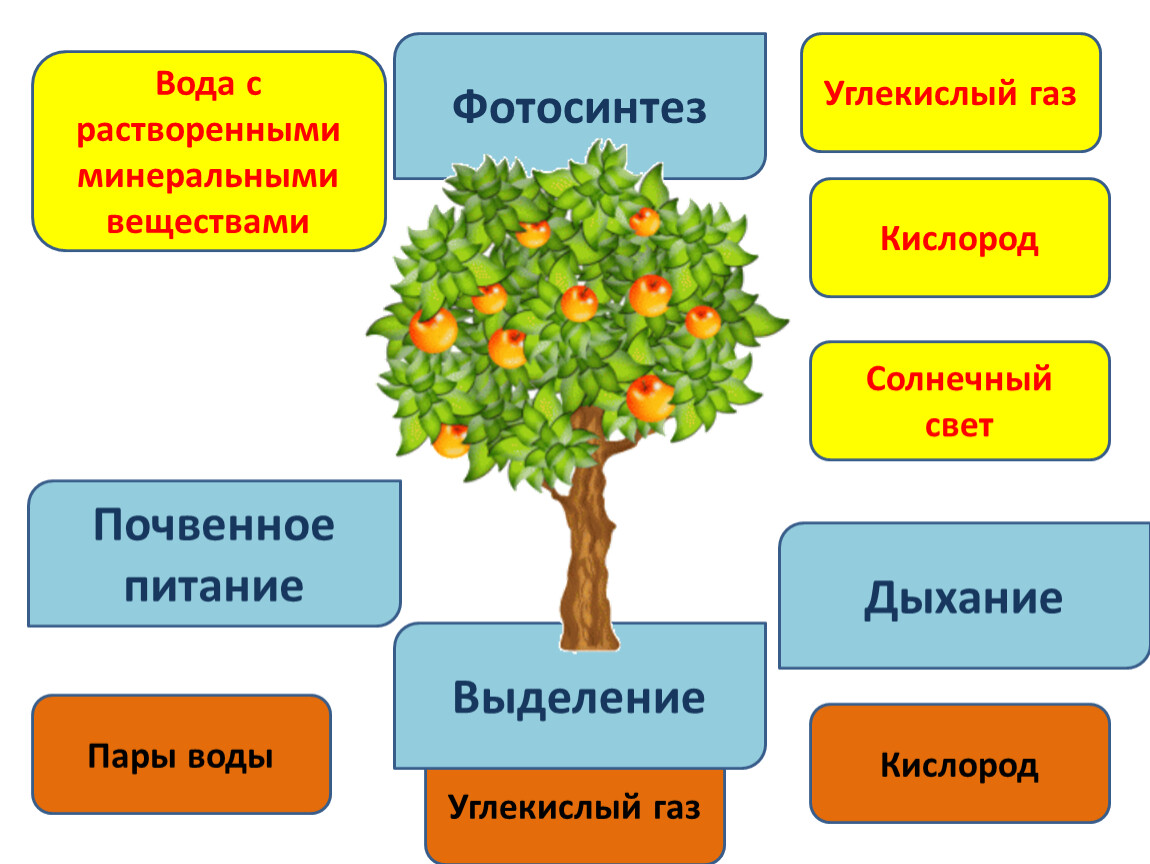 Вода с растворенными минеральными веществами

Фотосинтез

Углекислый газ

Кислород

Солнечный свет

Почвенное питание

Дыхание

Выделение

Пары воды

Углекислый газ

Кислород